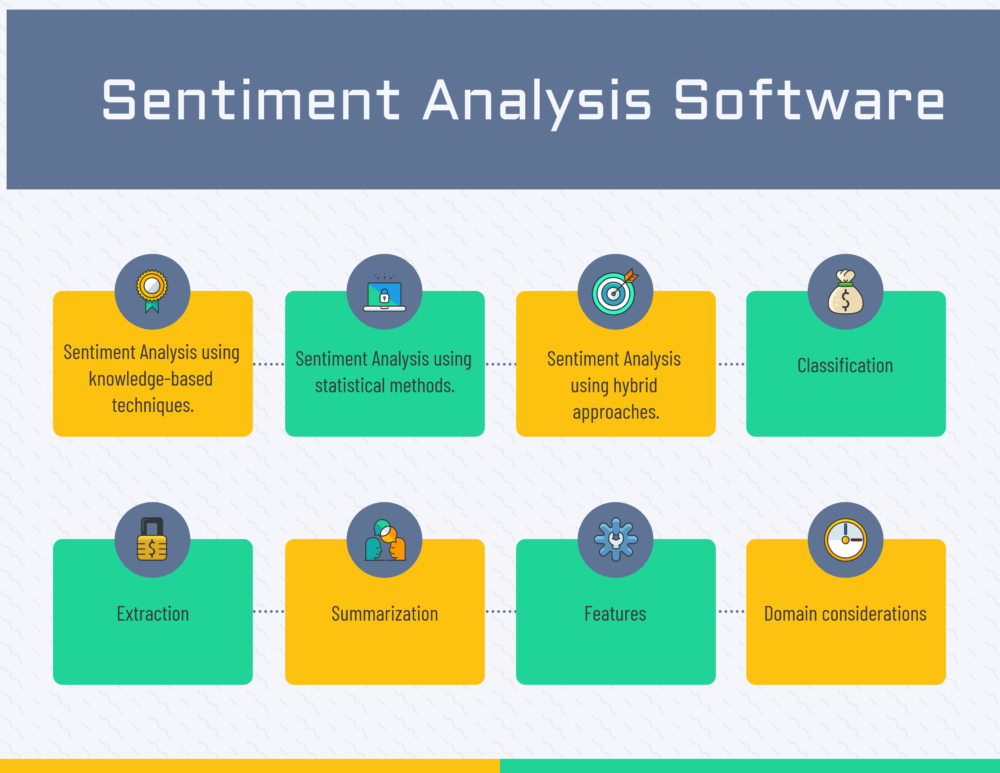 Sentiment Analysis Software

Sentiment Analysis using knowledge-based techniques.

Sentiment Analysis using statistical methods.

Sentiment Analysis using hybrid approaches.

Classification

Extraction

Summarization

Features

Domain considerations